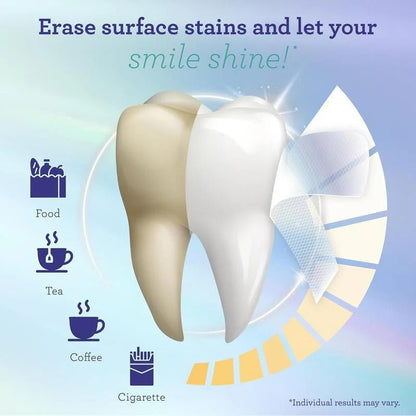 Erase surface stains and let your smile shine!*

Food

Tea

Coffee

Cigarette

*Individual results may vary.